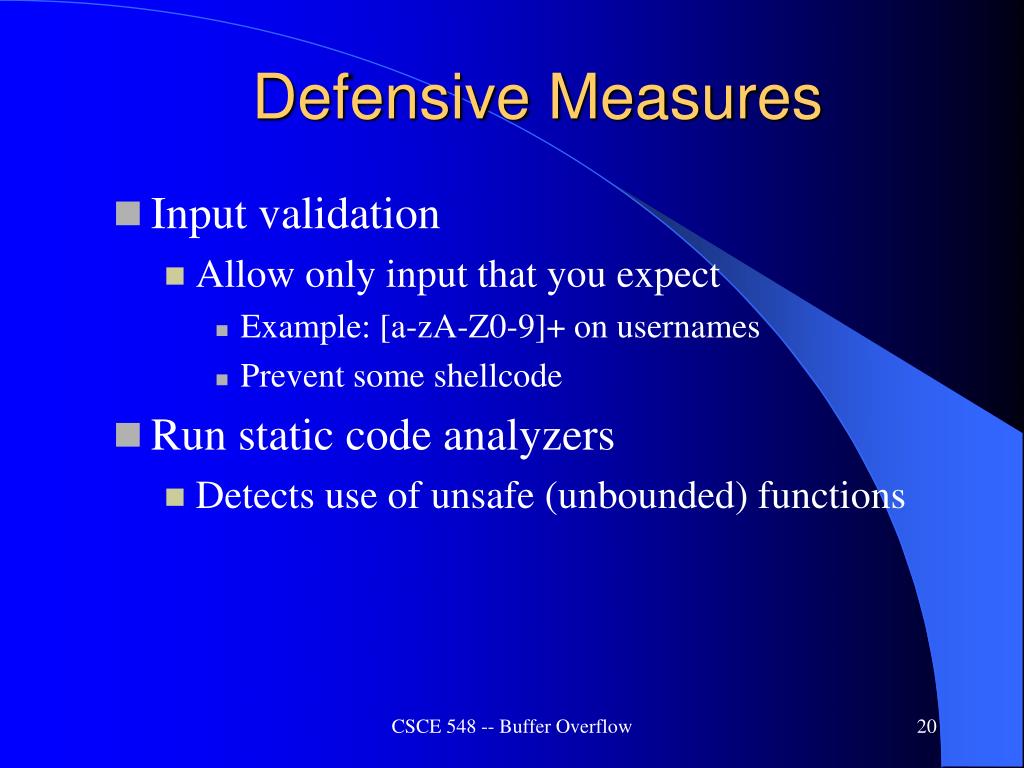 Defensive Measures

Input validation

Allow only input that you expect

Example: [a-zA-Z0-9]+ on usernames

Prevent some shellcode

Run static code analyzers

Detects use of unsafe (unbounded) functions

CSCE 548 -- Buffer Overflow

20